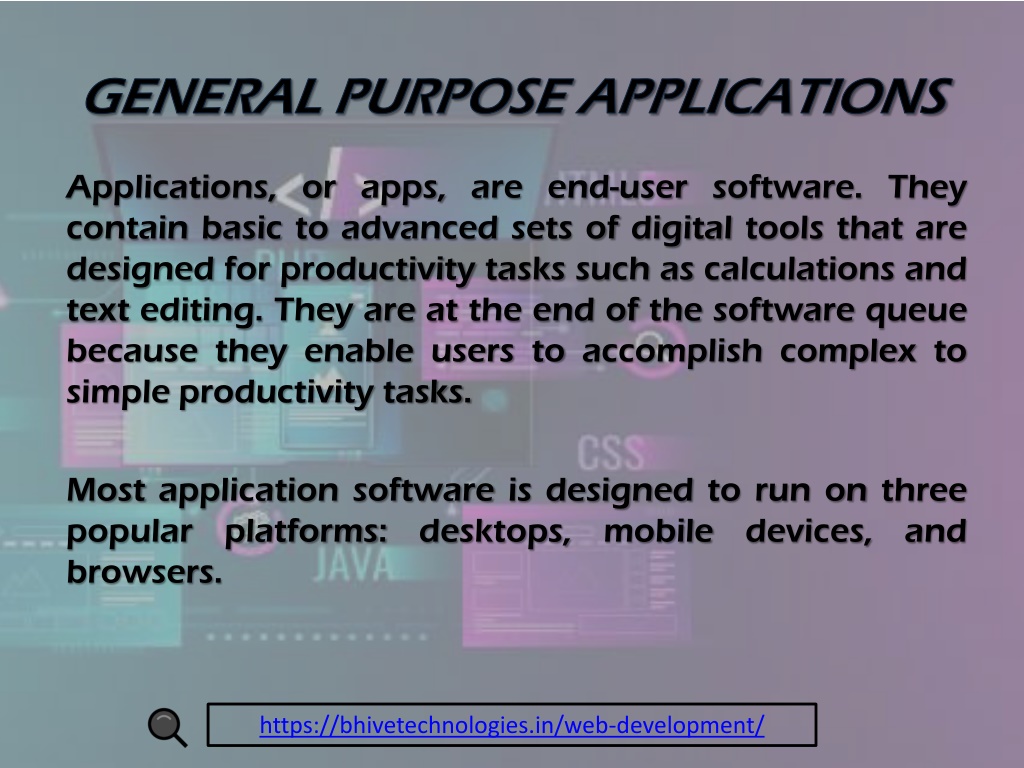 GENERAL PURPOSE APPLICATIONS

Applications, or apps, are end-user software. They contain basic to advanced sets of digital tools that are designed for productivity tasks such as calculations and text editing. They are at the end of the software queue because they enable users to accomplish complex to simple productivity tasks.

Most application software is designed to run on three popular platforms: desktops, mobile devices, and browsers.

https://bhivetechnologies.in/web-development/